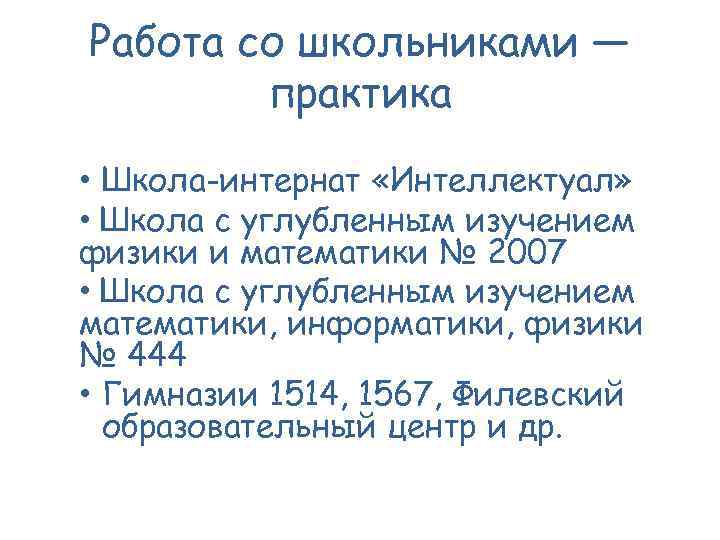 Работа со школьниками — практика

• Школа-интернат «Интеллектуал»
• Школа с углубленным изучением физики и математики № 2007
• Школа с углубленным изучением математики, информатики, физики № 444
• Гимназии 1514, 1567, Филевский образовательный центр и др.